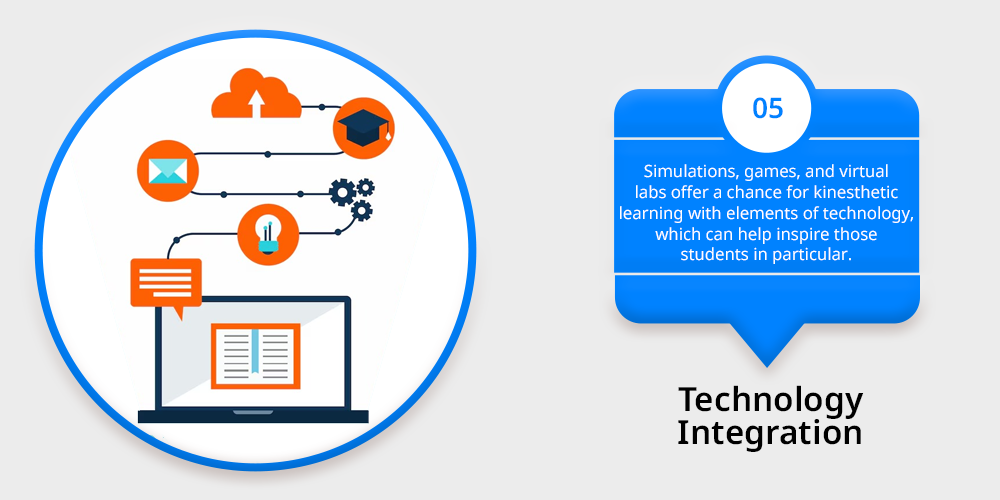 05

Simulations, games, and virtual labs offer a chance for kinesthetic learning with elements of technology, which can help inspire those students in particular.

Technology Integration